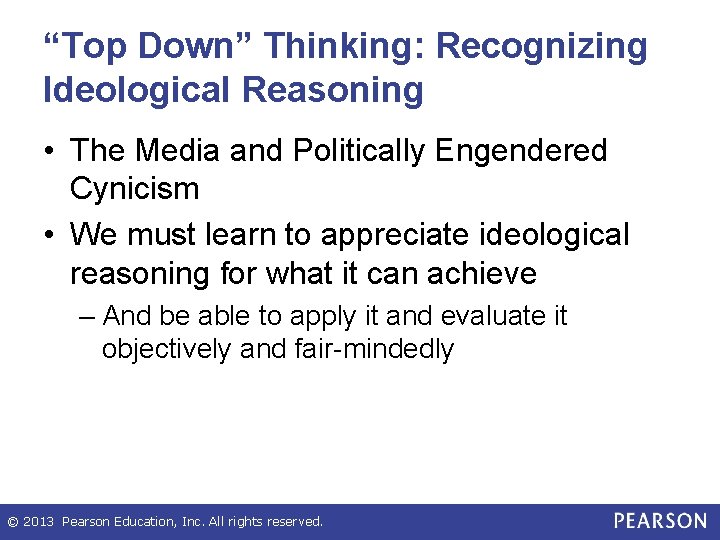 “Top Down” Thinking: Recognizing Ideological Reasoning

• The Media and Politically Engendered Cynicism

• We must learn to appreciate ideological reasoning for what it can achieve

– And be able to apply it and evaluate it objectively and fair-mindedly

© 2013 Pearson Education, Inc. All rights reserved.

PEARSON